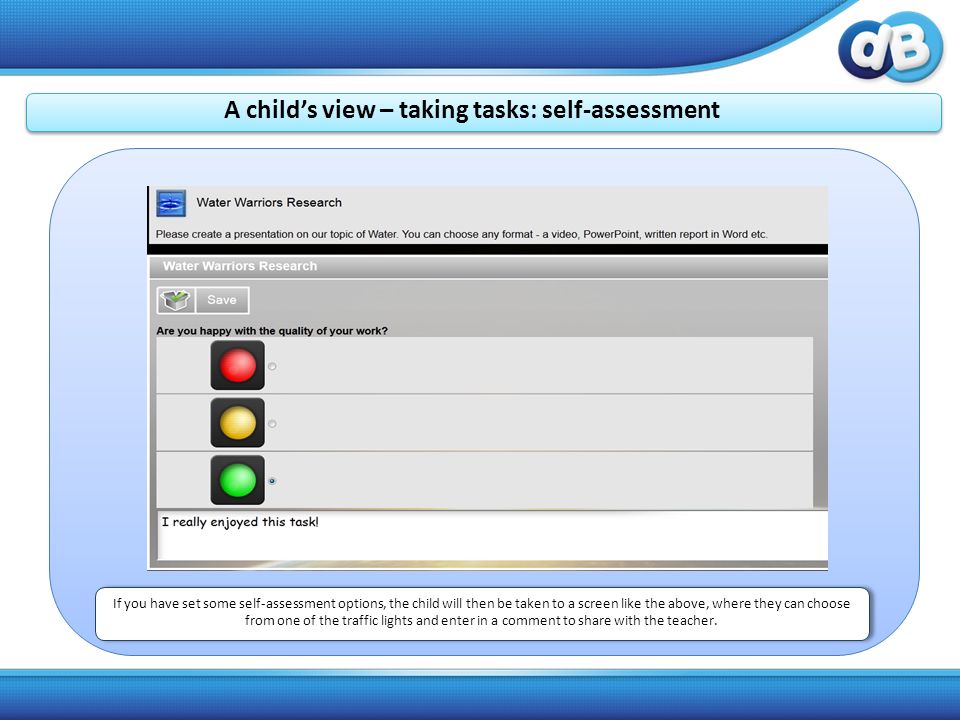 dB

A child's view – taking tasks: self-assessment

Water Warriors Research

Please create a presentation on our topic of Water. You can choose any format - a video, PowerPoint, written report in Word etc.

Water Warriors Research

Save

Are you happy with the quality of your work?

I really enjoyed this task!

If you have set some self-assessment options, the child will then be taken to a screen like the above, where they can choose from one of the traffic lights and enter in a comment to share with the teacher.